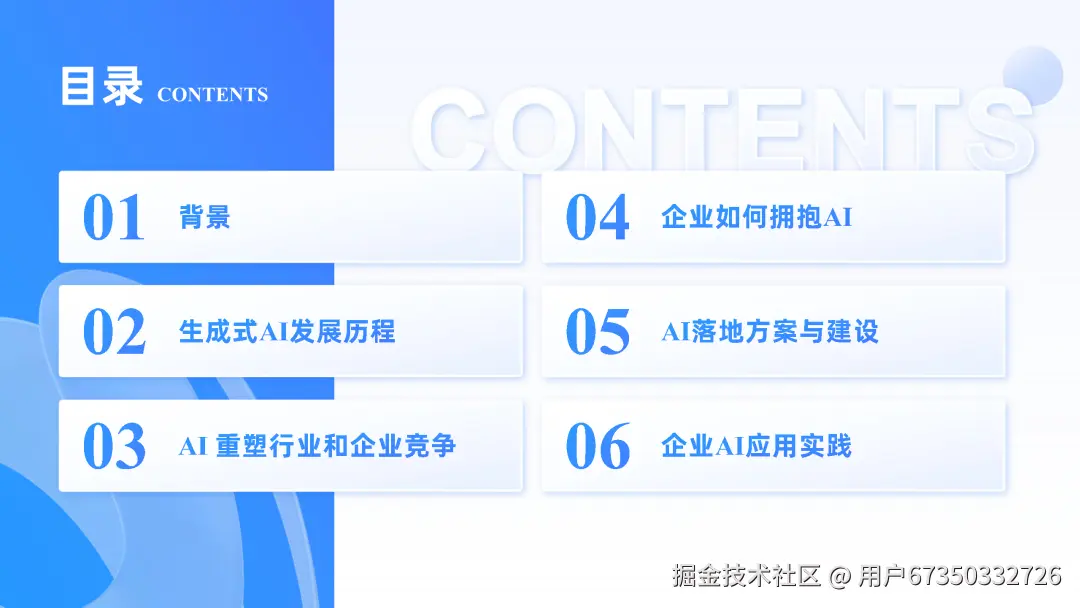 目录 CONTENTS

CONTENTS

01 背景

02 生成式AI发展历程

03 AI 重塑行业和企业竞争

04 企业如何拥抱AI

05 AI落地方案与建设

06 企业AI应用实践

掘金技术社区 @ 用户67350332726